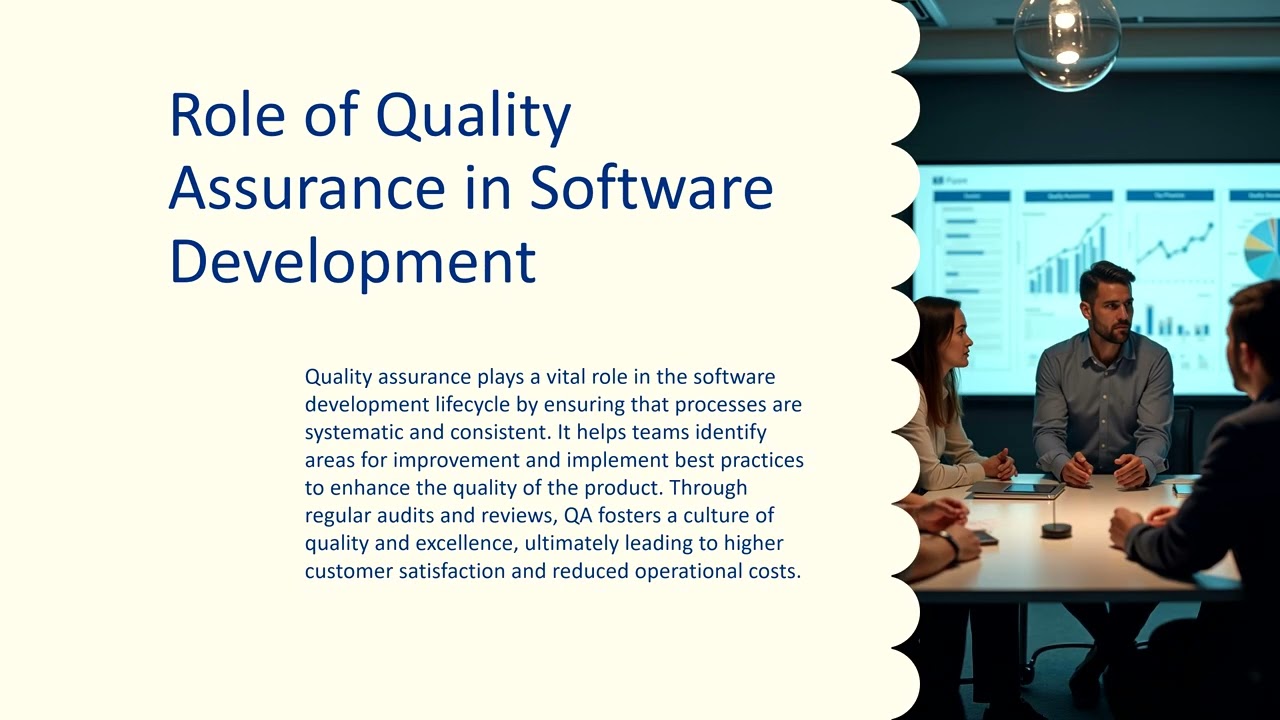 Role of Quality Assurance in Software Development

Quality assurance plays a vital role in the software development lifecycle by ensuring that processes are systematic and consistent. It helps teams identify areas for improvement and implement best practices to enhance the quality of the product. Through regular audits and reviews, QA fosters a culture of quality and excellence, ultimately leading to higher customer satisfaction and reduced operational costs.